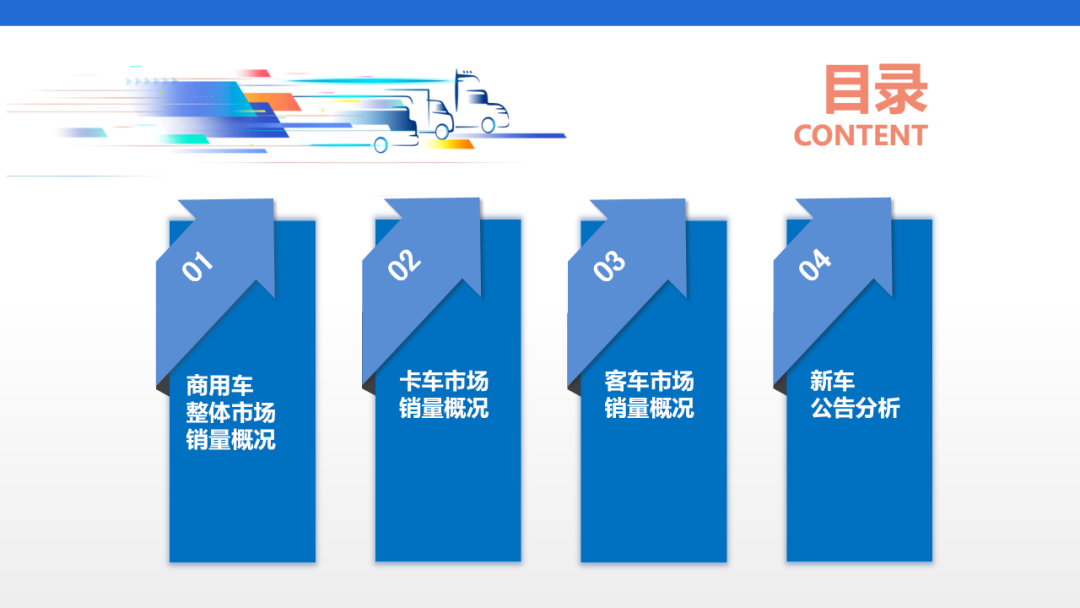 目录
CONTENT

01
商用车
整体市场
销量概况

02
卡车市场
销量概况

03
客车市场
销量概况

04
新车
公告分析